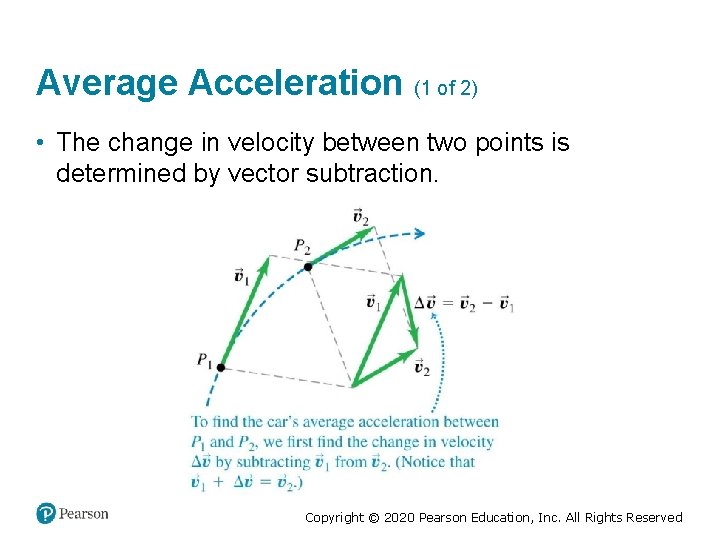 Average Acceleration (1 of 2)

• The change in velocity between two points is determined by vector subtraction.

$\vec{v}_2$

$P_2$

$\vec{v}_1$

$\vec{v}_1$

$\Delta\vec{v} = \vec{v}_2 - \vec{v}_1$

$P_1$

$\vec{v}_2$

To find the car's average acceleration between $P_1$ and $P_2$, we first find the change in velocity $\Delta\vec{v}$ by subtracting $\vec{v}_1$ from $\vec{v}_2$. (Notice that $\vec{v}_1 + \Delta\vec{v} = \vec{v}_2$.)

Pearson

Copyright © 2020 Pearson Education, Inc. All Rights Reserved